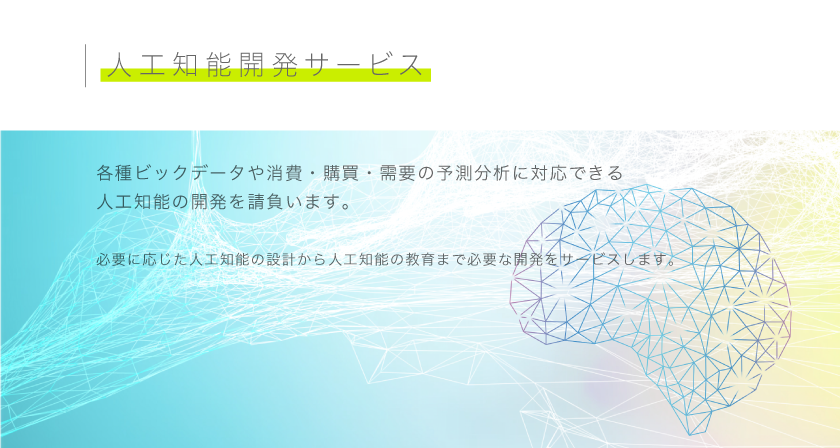 人工知能開発サービス

各種ビックデータや消費・購買・需要の予測分析に対応できる人工知能の開発を請負います。

必要に応じた人工知能の設計から人工知能の教育まで必要な開発をサービスします。